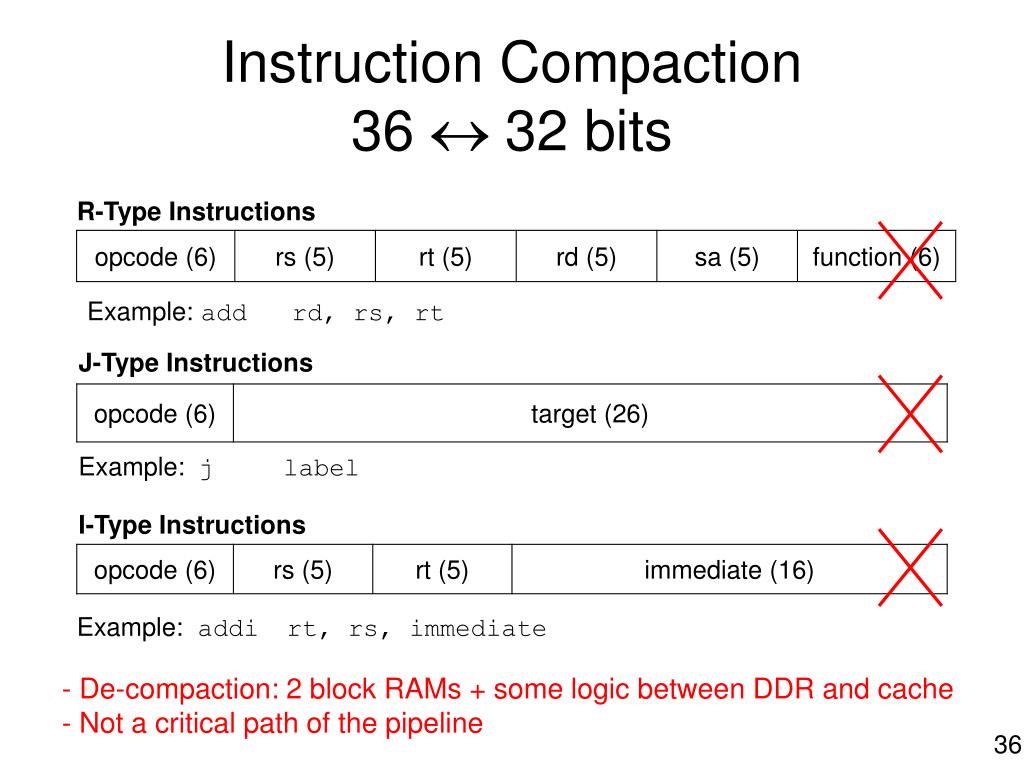 Instruction Compaction
36 $\leftrightarrow$ 32 bits

R-Type Instructions

| opcode (6) | rs (5) | rt (5) | rd (5) | sa (5) | function (6) |
|---|---|---|---|---|---|

Example: add rd, rs, rt

J-Type Instructions

| opcode (6) | target (26) |
|---|---|

Example: j label

I-Type Instructions

| opcode (6) | rs (5) | rt (5) | immediate (16) |
|---|---|---|---|

Example: addi rt, rs, immediate

- De-compaction: 2 block RAMs + some logic between DDR and cache
- Not a critical path of the pipeline

36